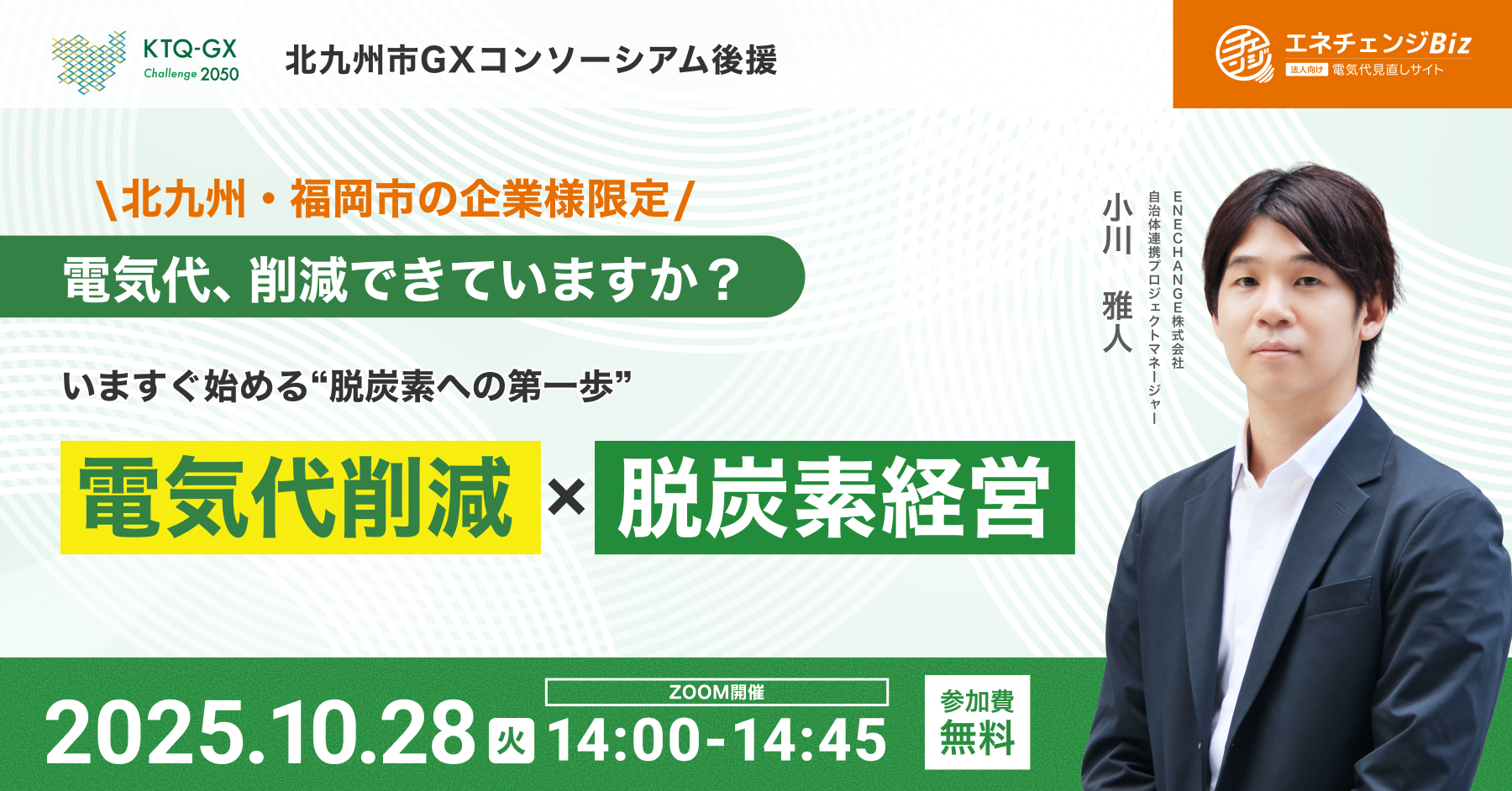 KTQ-GX
Challenge 2050

北九州市GXコンソーシアム後援

エネチェンジBiz
法人向け 電気代見直しサイト

\北九州・福岡市の企業様限定/

電気代、削減できていますか？

いますぐ始める“脱炭素への第一歩”

電気代削減 × 脱炭素経営

ENECHANGE株式会社
自治体連携プロジェクトマネージャー
小川 雅人

2025.10.28 火

ZOOM開催
14:00-14:45

参加費
無料